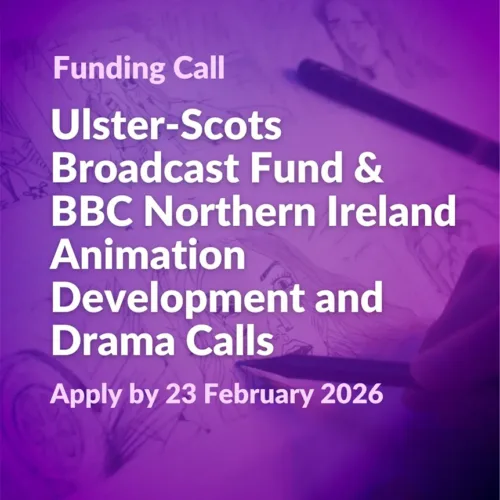 Funding Call

Ulster-Scots Broadcast Fund & BBC Northern Ireland Animation Development and Drama Calls

Apply by 23 February 2026